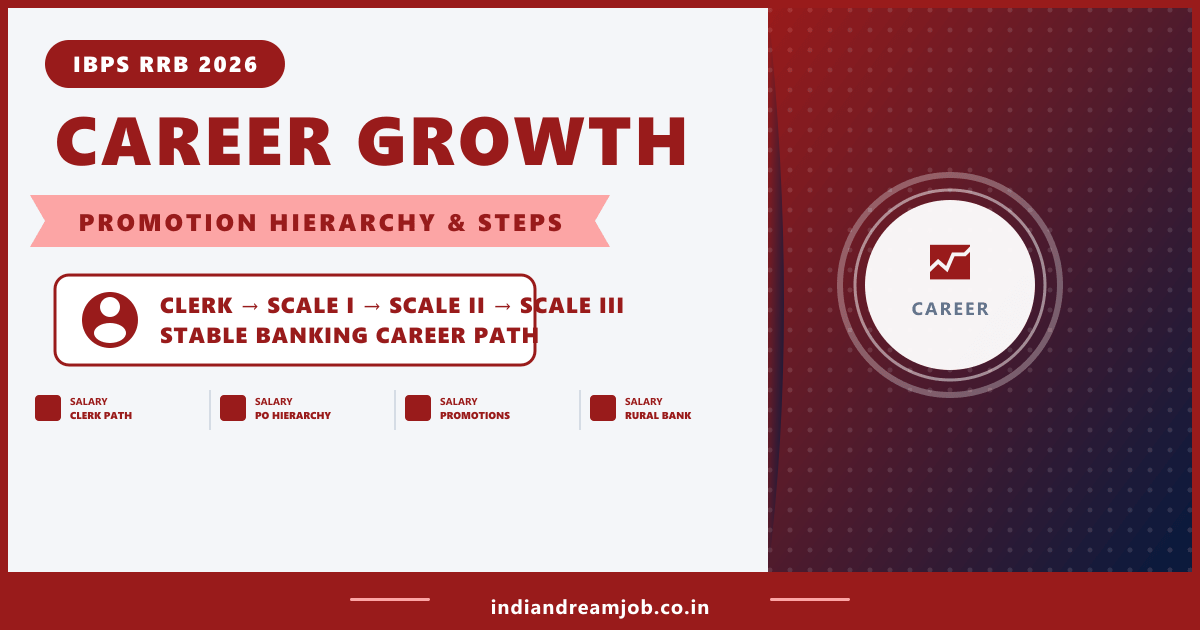 IBPS RRB 2026

CAREER GROWTH

PROMOTION HIERARCHY & STEPS

CLERK → SCALE I → SCALE II → SCALE III
STABLE BANKING CAREER PATH

SALARY
CLERK PATH

SALARY
PO HIERARCHY

SALARY
PROMOTIONS

SALARY
RURAL BANK

CAREER

indiandreamjob.co.in